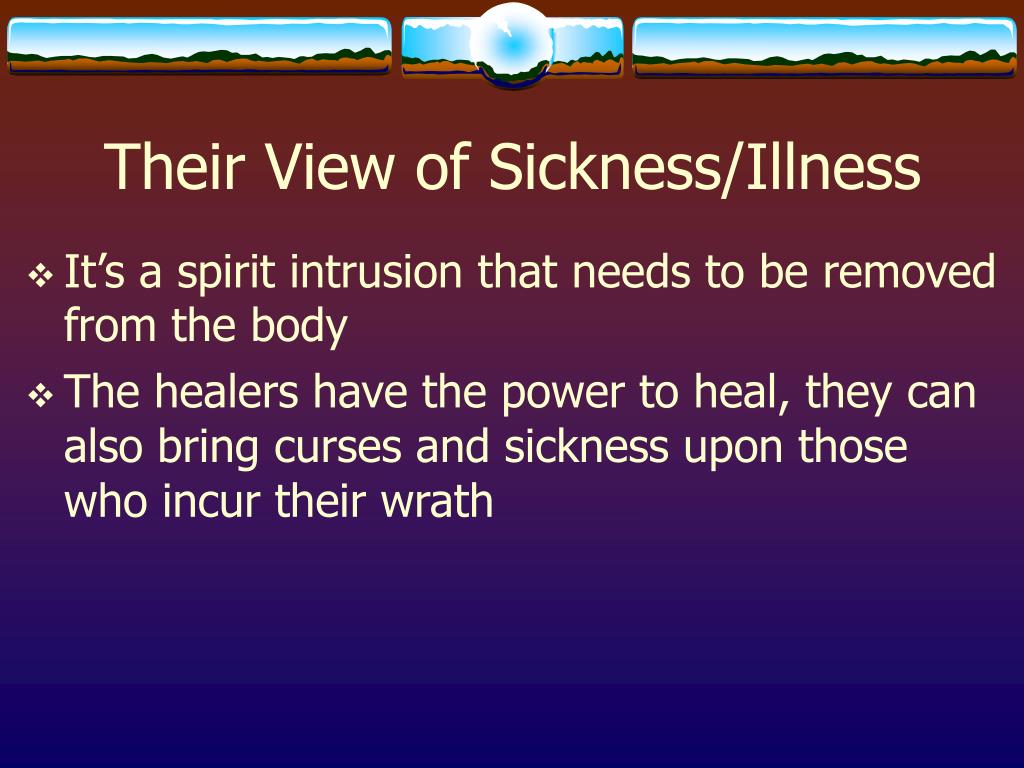 Their View of Sickness/Illness

❖ It's a spirit intrusion that needs to be removed from the body

❖ The healers have the power to heal, they can also bring curses and sickness upon those who incur their wrath